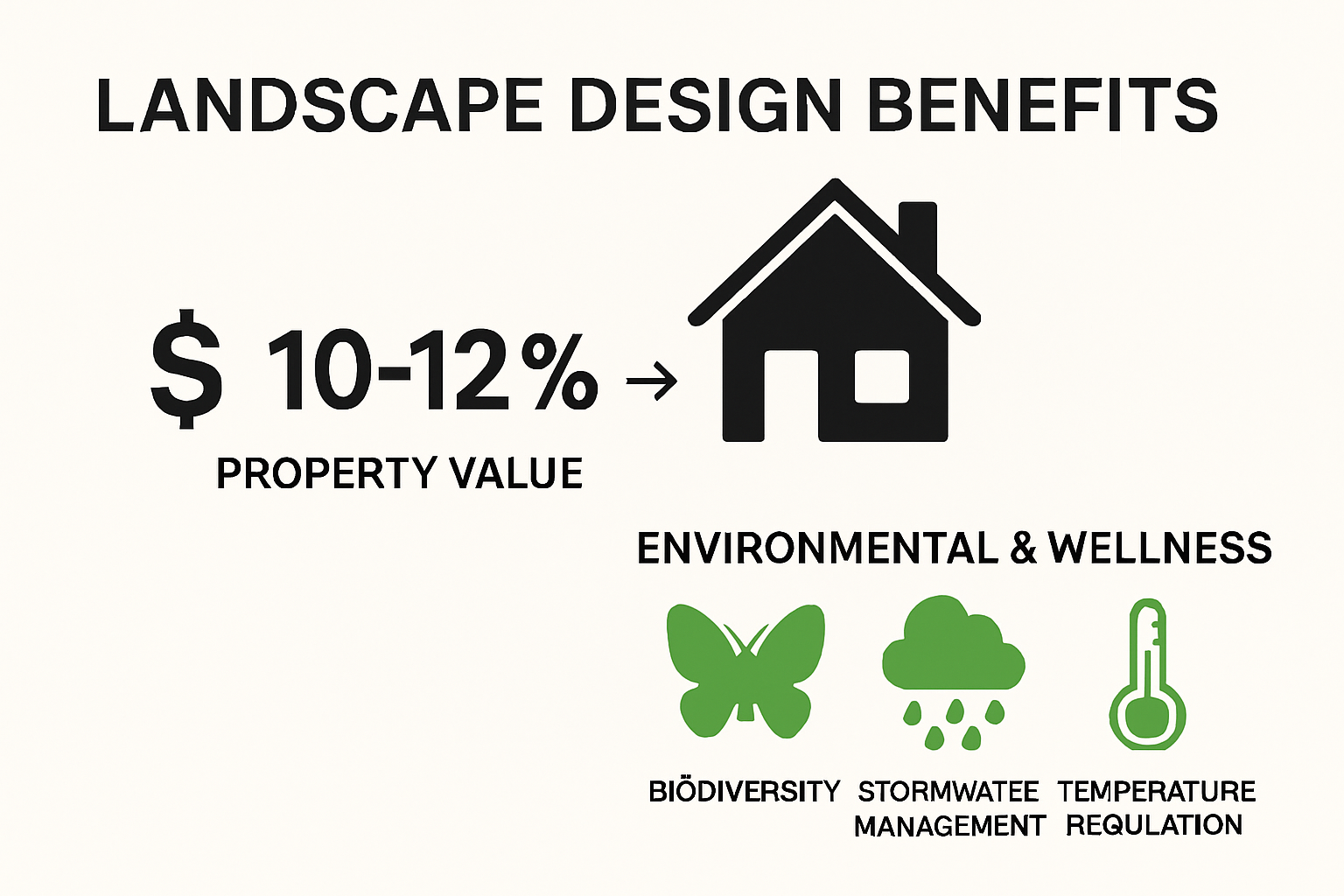 LANDSCAPE DESIGN BENEFITS

$ 10-12% →

PROPERTY VALUE

ENVIRONMENTAL & WELLNESS

BIÖDIVERSITY

STORMWATEE MANAGEMENT

TEMPERATURE REQULATION